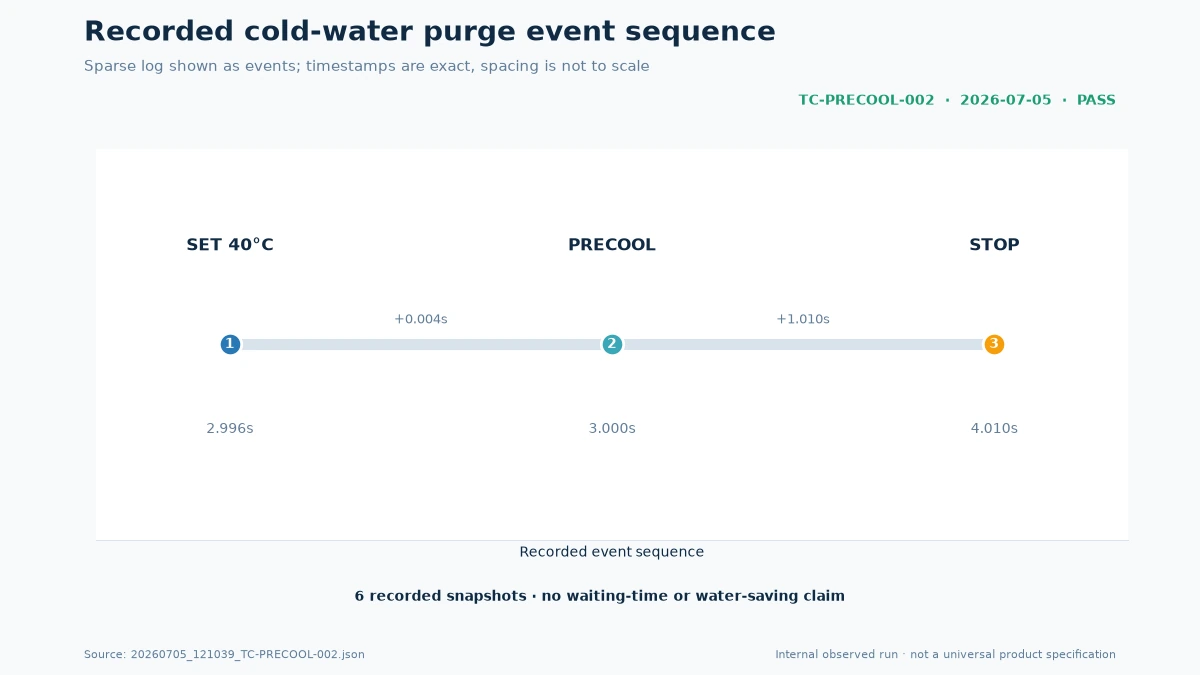 Recorded cold-water purge event sequence

Sparse log shown as events; timestamps are exact, spacing is not to scale

TC-PRECOOL-002 · 2026-07-05 · PASS

SET 40°C

PRECOOL

STOP

+0.004s

+1.010s

1

2

3

2.996s

3.000s

4.010s

Recorded event sequence

6 recorded snapshots · no waiting-time or water-saving claim

Source: 20260705_121039_TC-PRECOOL-002.json

Internal observed run · not a universal product specification